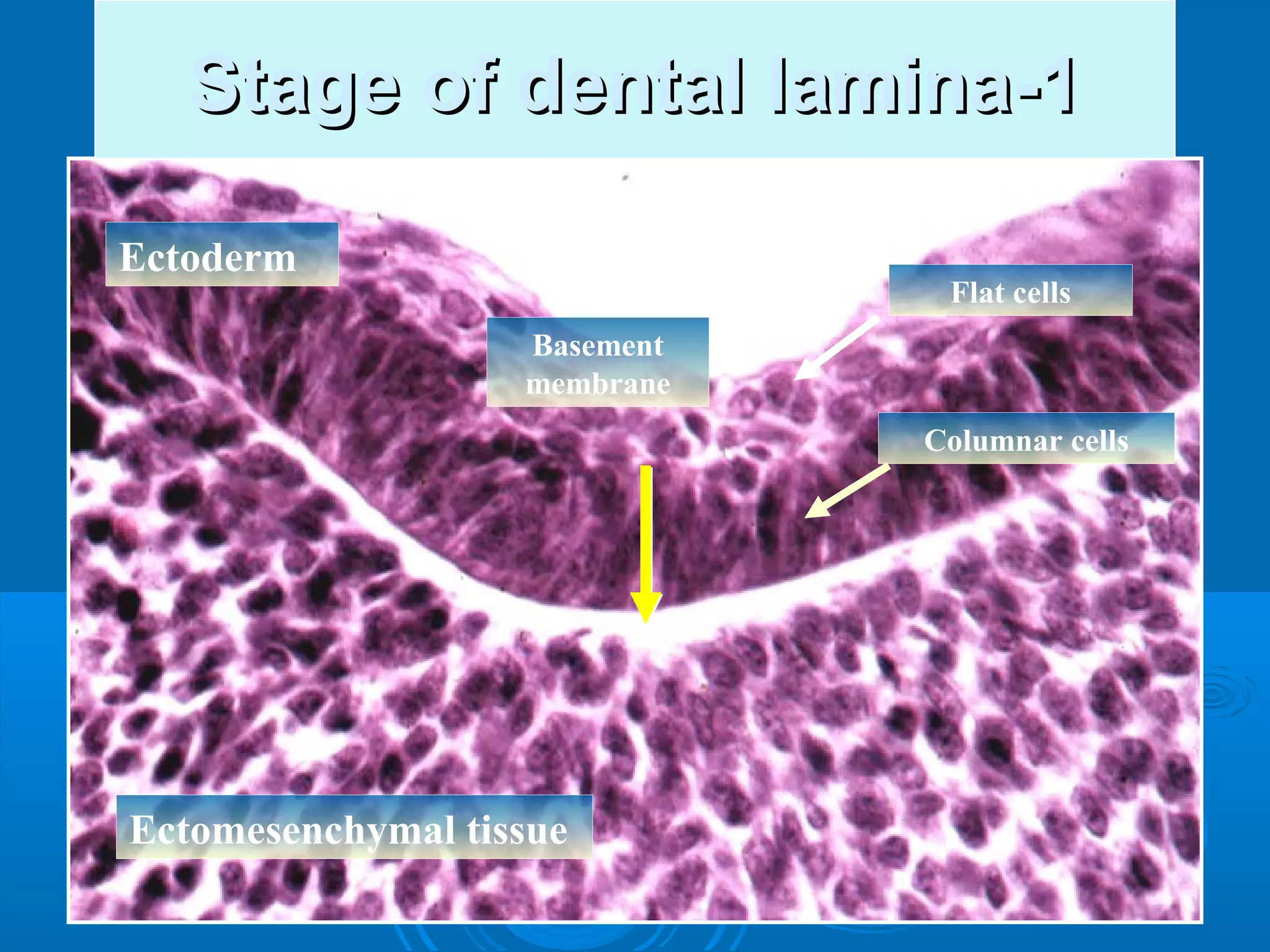 Stage of dental lamina-1

Ectoderm

Flat cells

Basement membrane

Columnar cells

Ectomesenchymal tissue